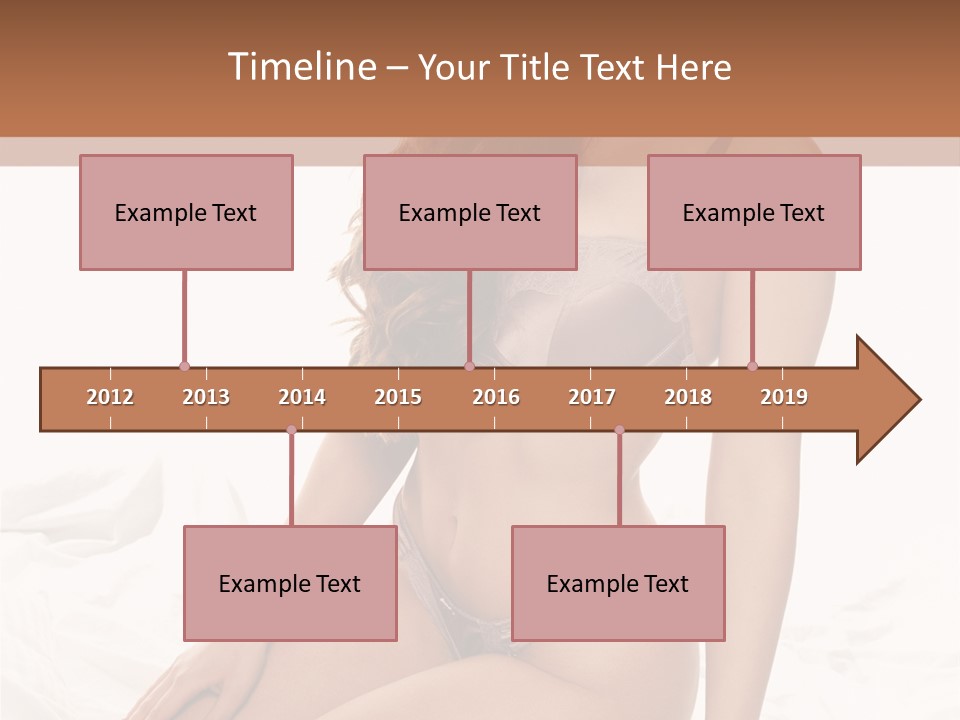 Timeline – Your Title Text Here

Example Text

Example Text

Example Text

2012 2013 2014 2015 2016 2017 2018 2019

Example Text

Example Text